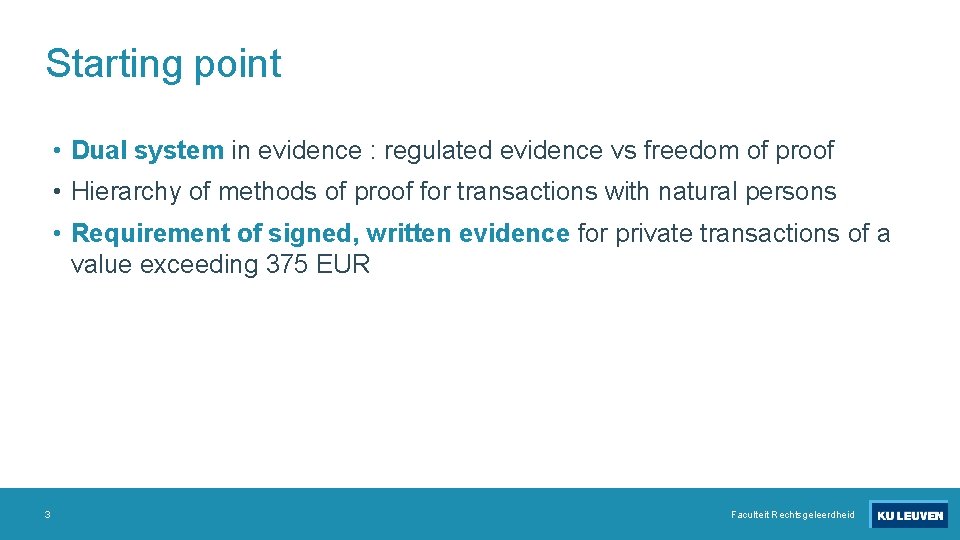 Starting point

• Dual system in evidence : regulated evidence vs freedom of proof

• Hierarchy of methods of proof for transactions with natural persons

• Requirement of signed, written evidence for private transactions of a value exceeding 375 EUR

3

Faculteit Rechtsgeleerdheid

KU LEUVEN